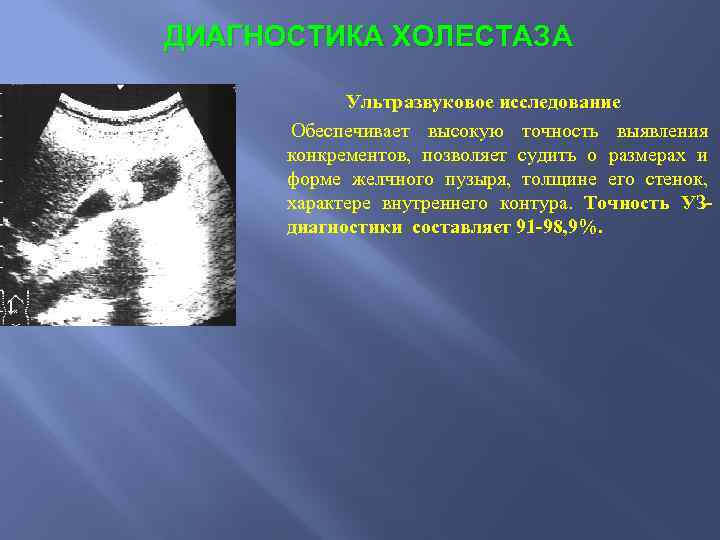 ДИАГНОСТИКА ХОЛЕСТАЗА

Ультразвуковое исследование

Обеспечивает высокую точность выявления конкрементов, позволяет судить о размерах и форме желчного пузыря, толщине его стенок, характере внутреннего контура. Точность УЗ-диагностики составляет 91-98,9%.